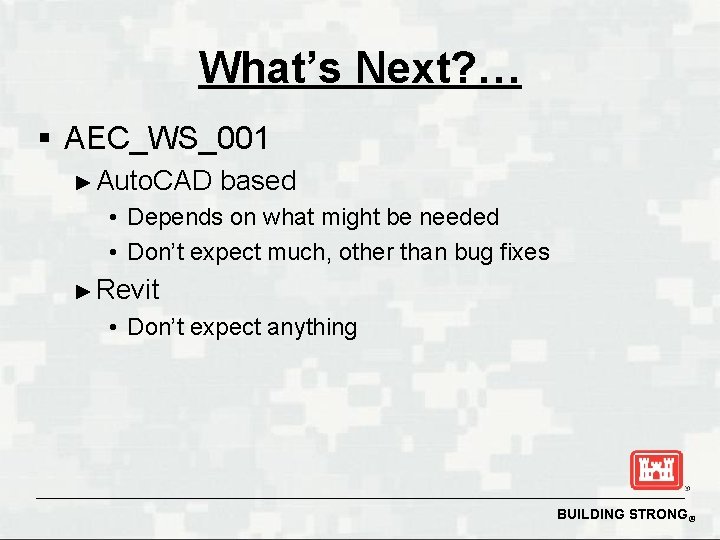 What's Next?…

▪ AEC_WS_001

► AutoCAD based

• Depends on what might be needed

• Don't expect much, other than bug fixes

► Revit

• Don't expect anything

BUILDING STRONG®